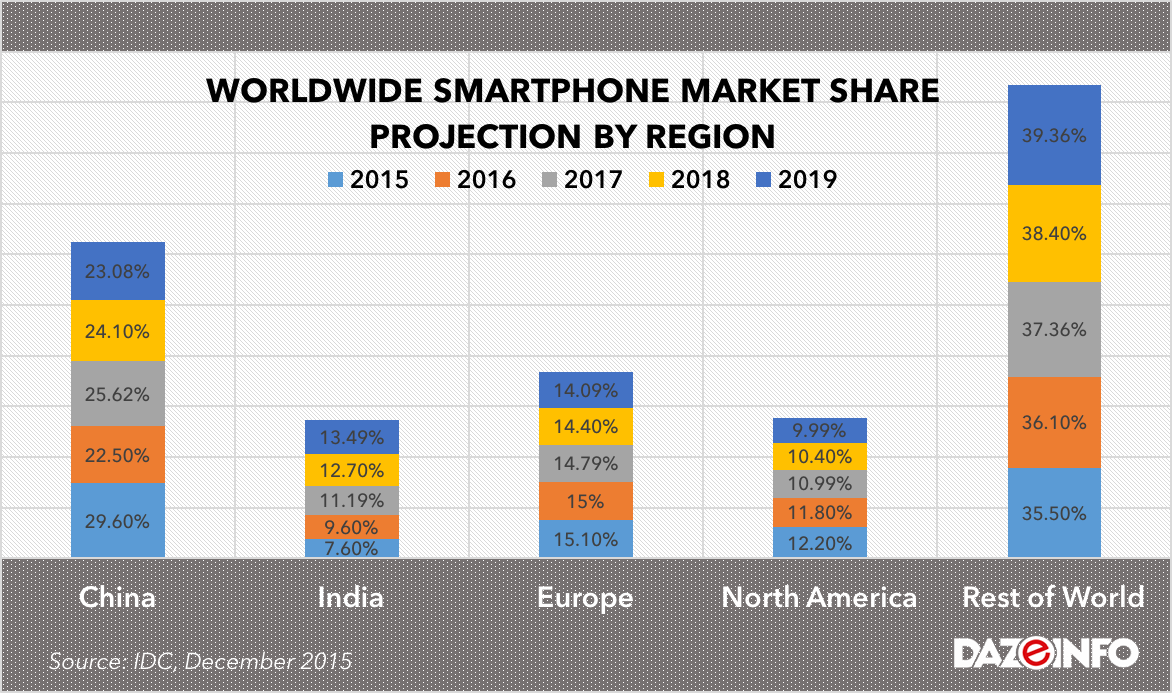 WORLDWIDE SMARTPHONE MARKET SHARE PROJECTION BY REGION

2015 2016 2017 2018 2019

23.08%
24.10%
25.62%
22.50%
29.60%

13.49%
12.70%
11.19%
9.60%
7.60%

14.09%
14.40%
14.79%
15%
15.10%

9.99%
10.40%
10.99%
11.80%
12.20%

39.36%
38.40%
37.36%
36.10%
35.50%

China India Europe North America Rest of World

Source: IDC, December 2015

DAZEINFO